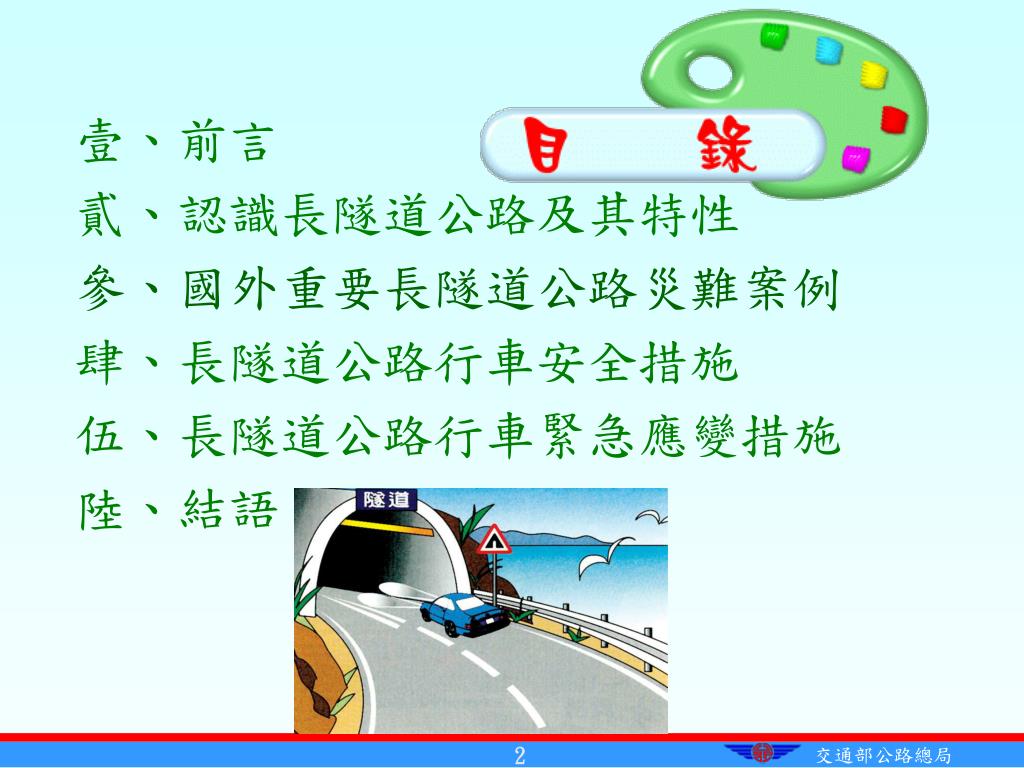 目 錄

壹、前言

貳、認識長隧道公路及其特性

參、國外重要長隧道公路災難案例

肆、長隧道公路行車安全措施

伍、長隧道公路行車緊急應變措施

陸、結語

隧道

2

交通部公路總局